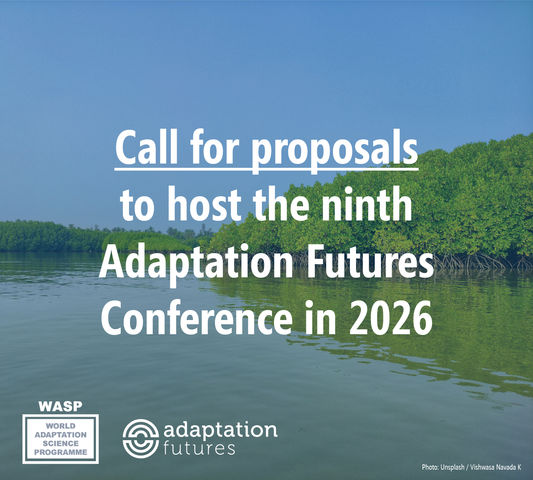 Call for proposals
to host the ninth
Adaptation Futures
Conference in 2026

WASP
WORLD ADAPTATION SCIENCE PROGRAMME

adaptation futures

Photo: Unsplash / Vishwasa Navada K